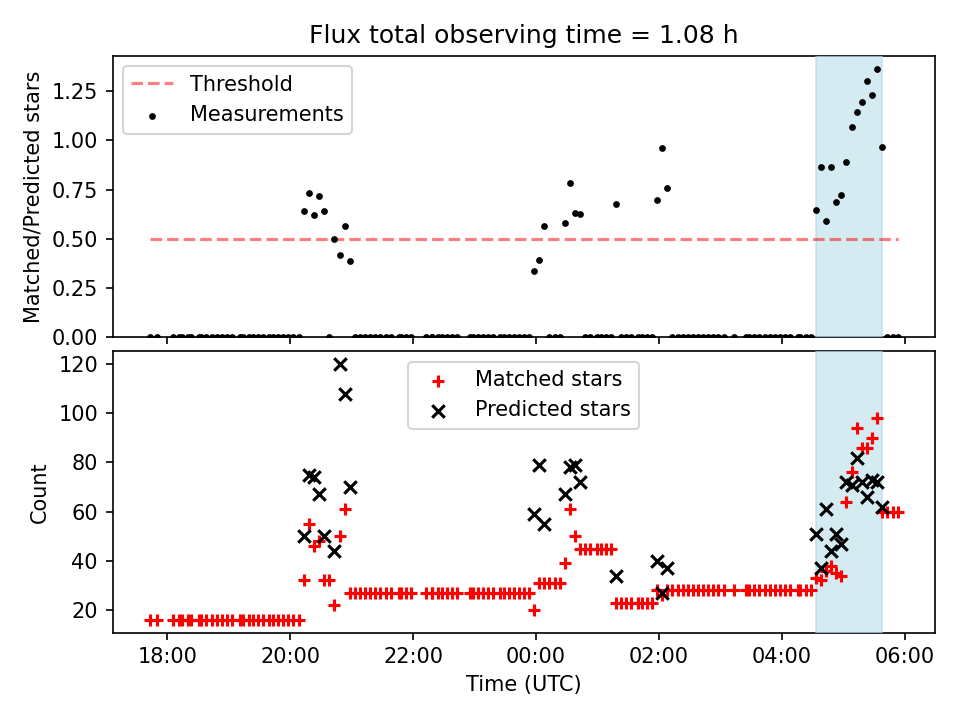 Flux total observing time = 1.08 h

Threshold
Measurements

Matched/Predicted stars

1.25
1.00
0.75
0.50
0.25
0.00

Matched stars
Predicted stars

Count

120
100
80
60
40
20

18:00
20:00
22:00
00:00
02:00
04:00
06:00

Time (UTC)